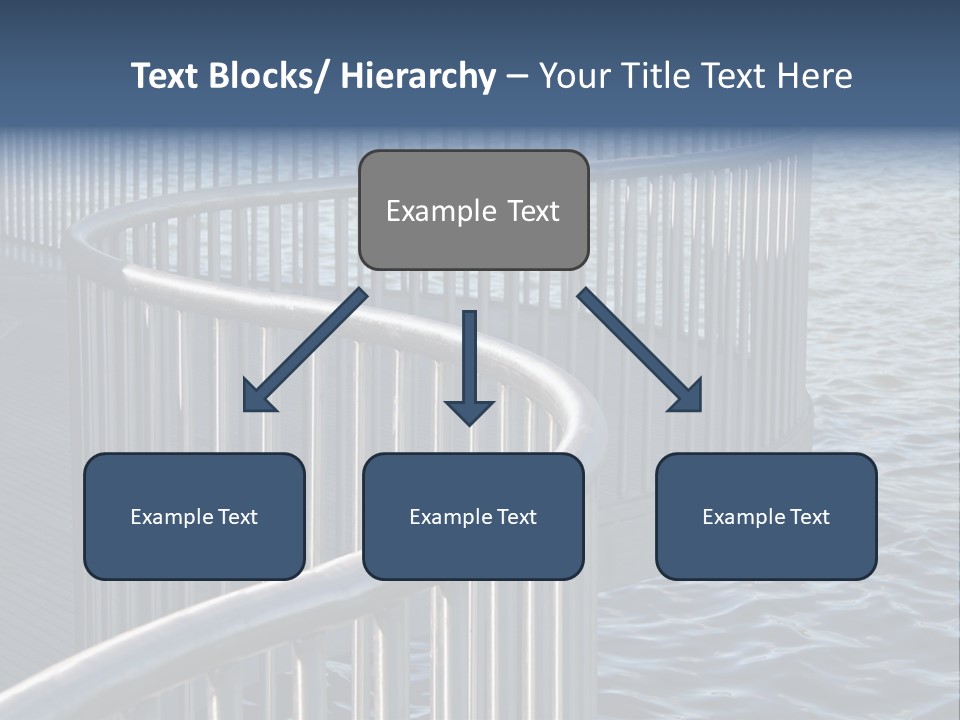 Text Blocks/ Hierarchy – Your Title Text Here

Example Text

Example Text

Example Text

Example Text